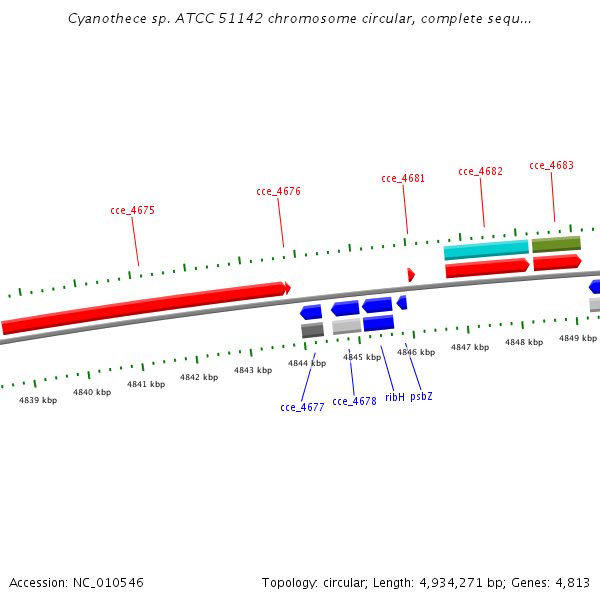 Cyanothece sp. ATCC 51142 chromosome circular, complete sequ...

cce_4675
cce_4676
cce_4681
cce_4682
cce_4683

4839 kbp
4840 kbp
4841 kbp
4842 kbp
4843 kbp
4844 kbp
4845 kbp
4846 kbp
4847 kbp
4848 kbp
4849 kbp

cce_4677
cce_4678
ribH
psbZ

Accession: NC_010546

Topology: circular; Length: 4,934,271 bp; Genes: 4,813